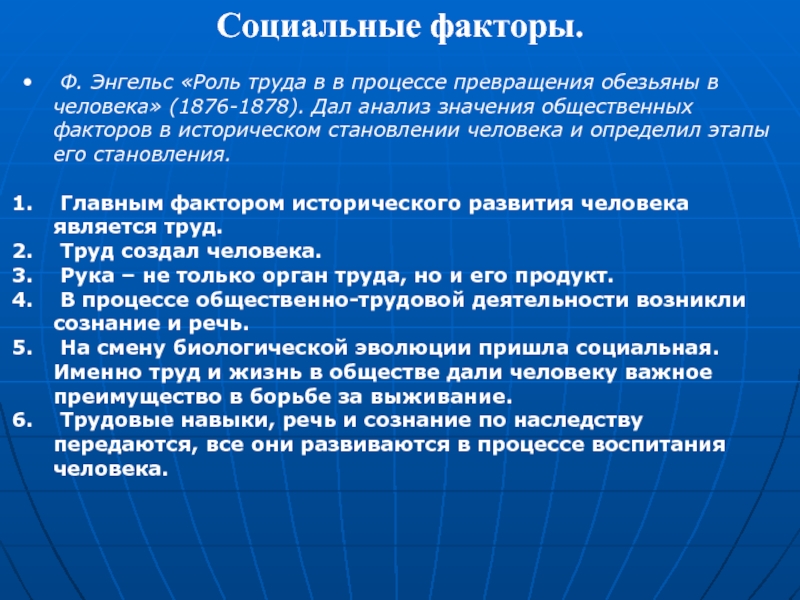 Социальные факторы.

• Ф. Энгельс «Роль труда в в процессе превращения обезьяны в человека» (1876-1878). Дал анализ значения общественных факторов в историческом становлении человека и определил этапы его становления.

1. Главным фактором исторического развития человека является труд.
2. Труд создал человека.
3. Рука – не только орган труда, но и его продукт.
4. В процессе общественно-трудовой деятельности возникли сознание и речь.
5. На смену биологической эволюции пришла социальная. Именно труд и жизнь в обществе дали человеку важное преимущество в борьбе за выживание.
6. Трудовые навыки, речь и сознание по наследству передаются, все они развиваются в процессе воспитания человека.